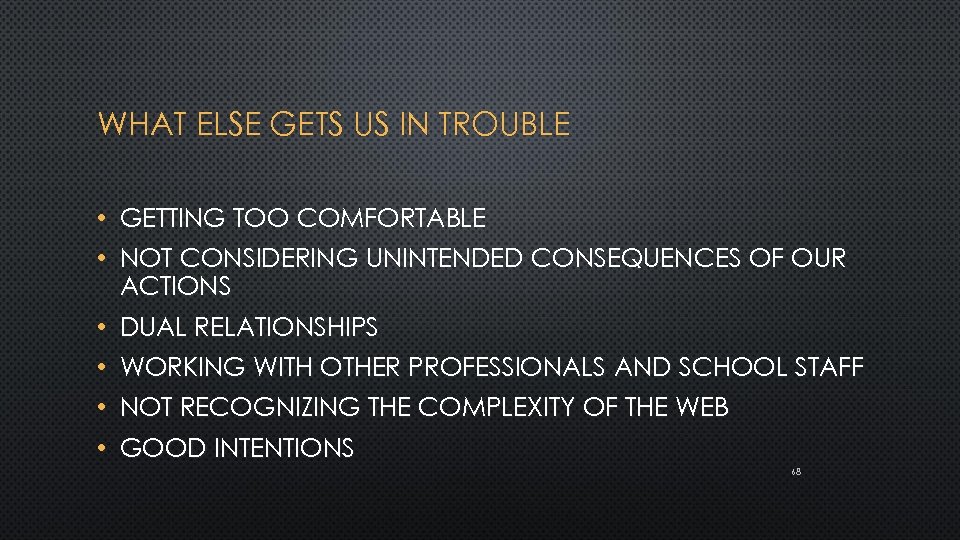 WHAT ELSE GETS US IN TROUBLE

• GETTING TOO COMFORTABLE
• NOT CONSIDERING UNINTENDED CONSEQUENCES OF OUR ACTIONS
• DUAL RELATIONSHIPS
• WORKING WITH OTHER PROFESSIONALS AND SCHOOL STAFF
• NOT RECOGNIZING THE COMPLEXITY OF THE WEB
• GOOD INTENTIONS

68